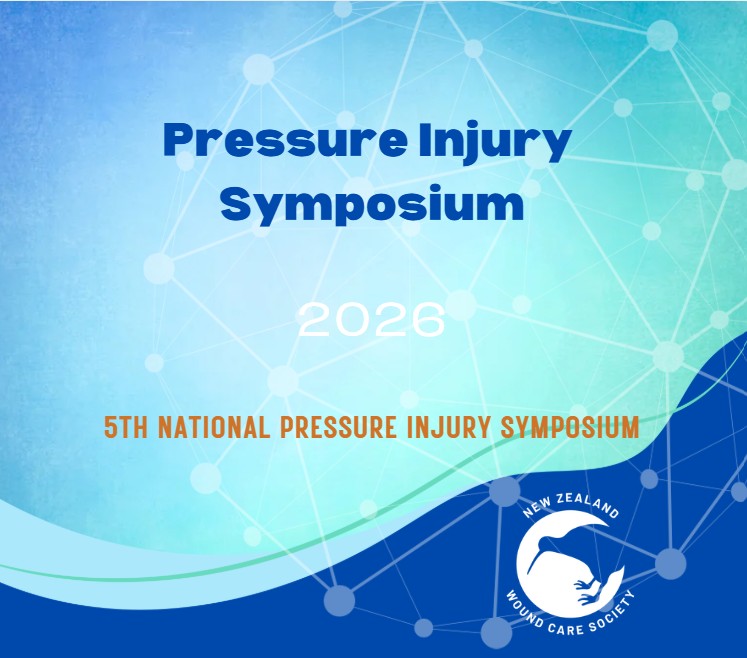 Pressure Injury Symposium

2026

5TH NATIONAL PRESSURE INJURY SYMPOSIUM

NEW ZEALAND
WOUND CARE SOCIETY